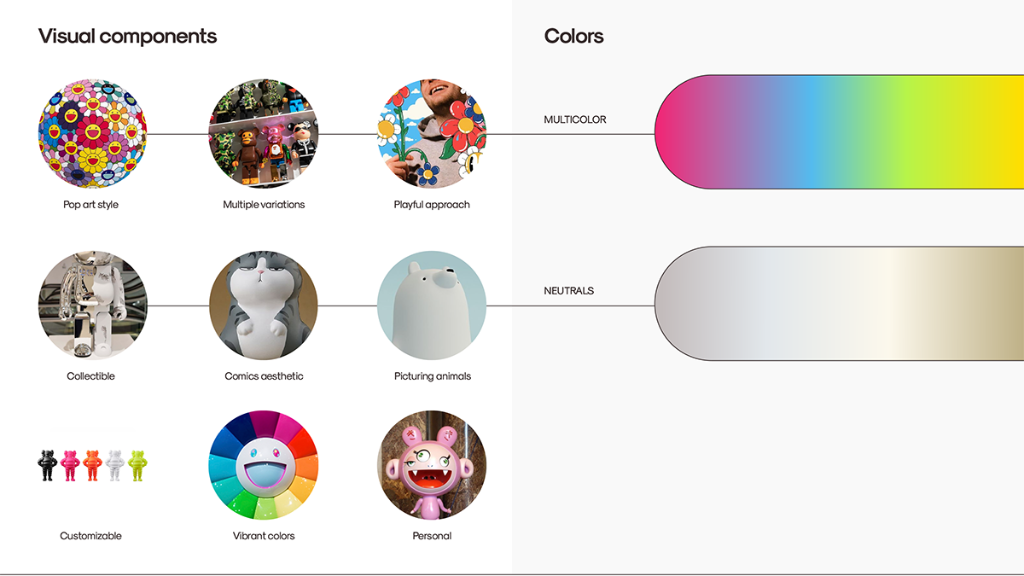 Visual components

Pop art style

Multiple variations

Playful approach

Collectible

Comics aesthetic

Picturing animals

Customizable

Vibrant colors

Personal

Colors

MULTICOLOR

NEUTRALS